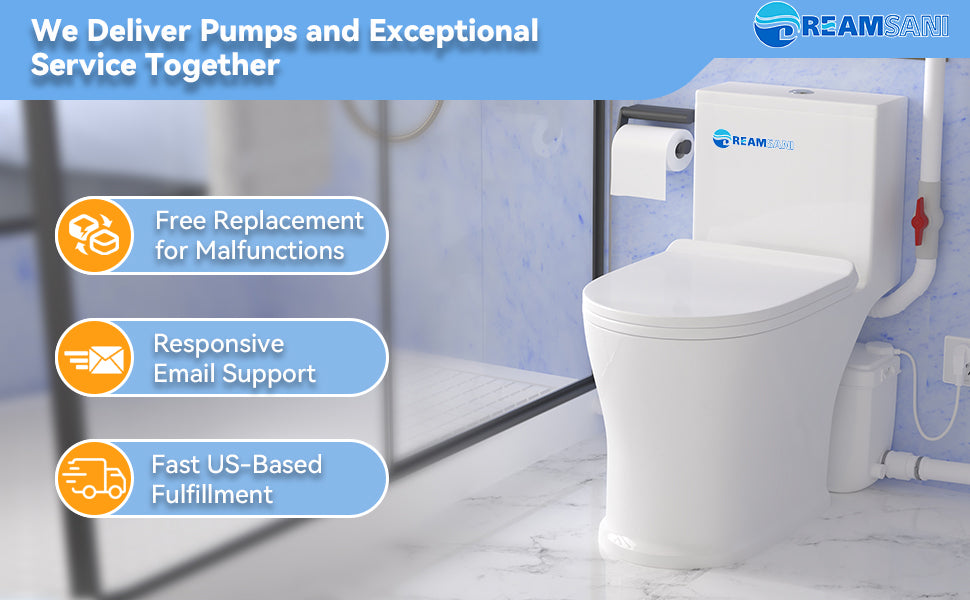 We Deliver Pumps and Exceptional Service Together

DREAMSANI

DREAMSANI

Free Replacement for Malfunctions

Responsive Email Support

Fast US-Based Fulfillment